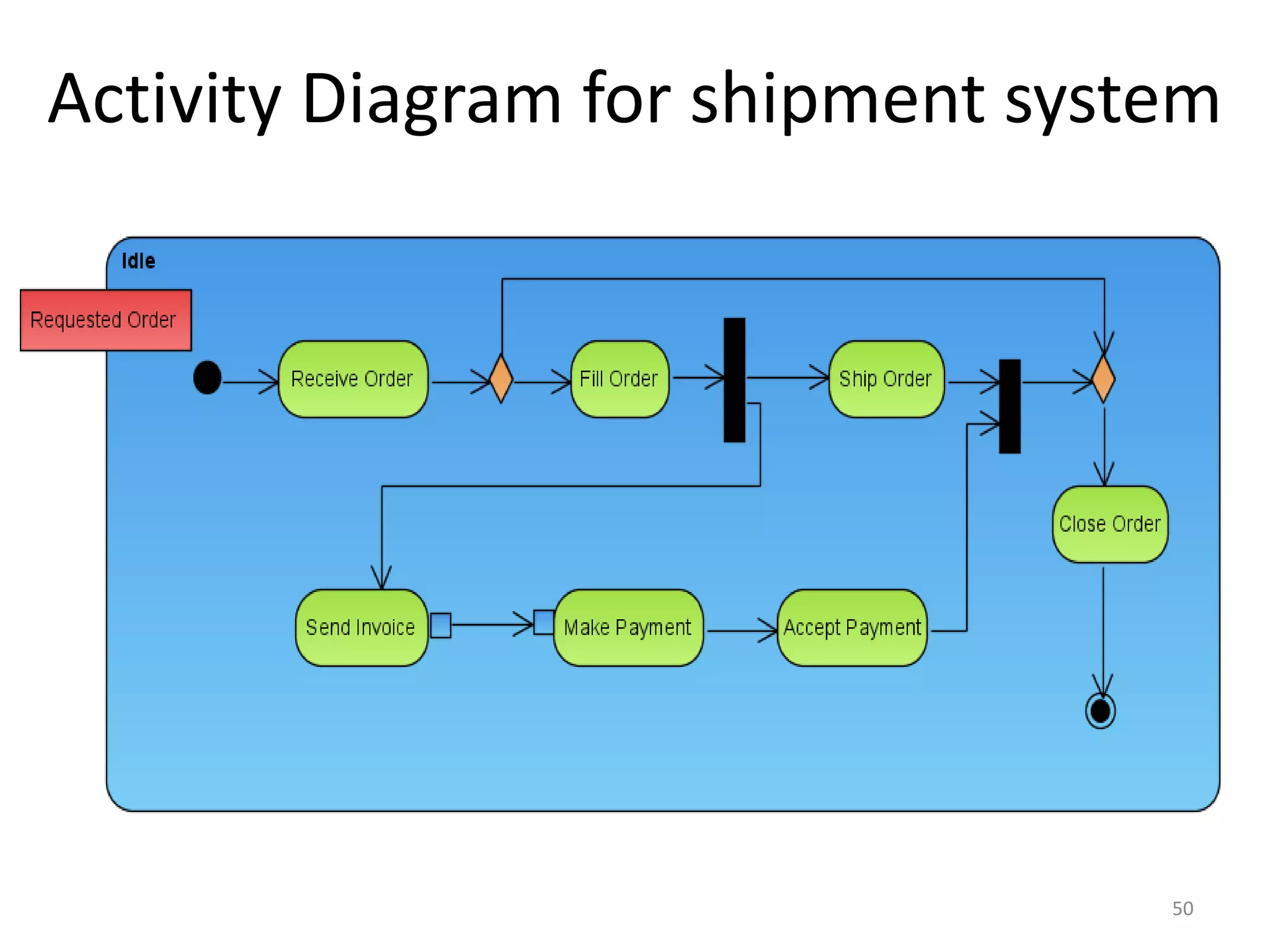 Activity Diagram for shipment system

Idle

Requested Order

Receive Order

Fill Order

Ship Order

Close Order

Send Invoice

Make Payment

Accept Payment

50